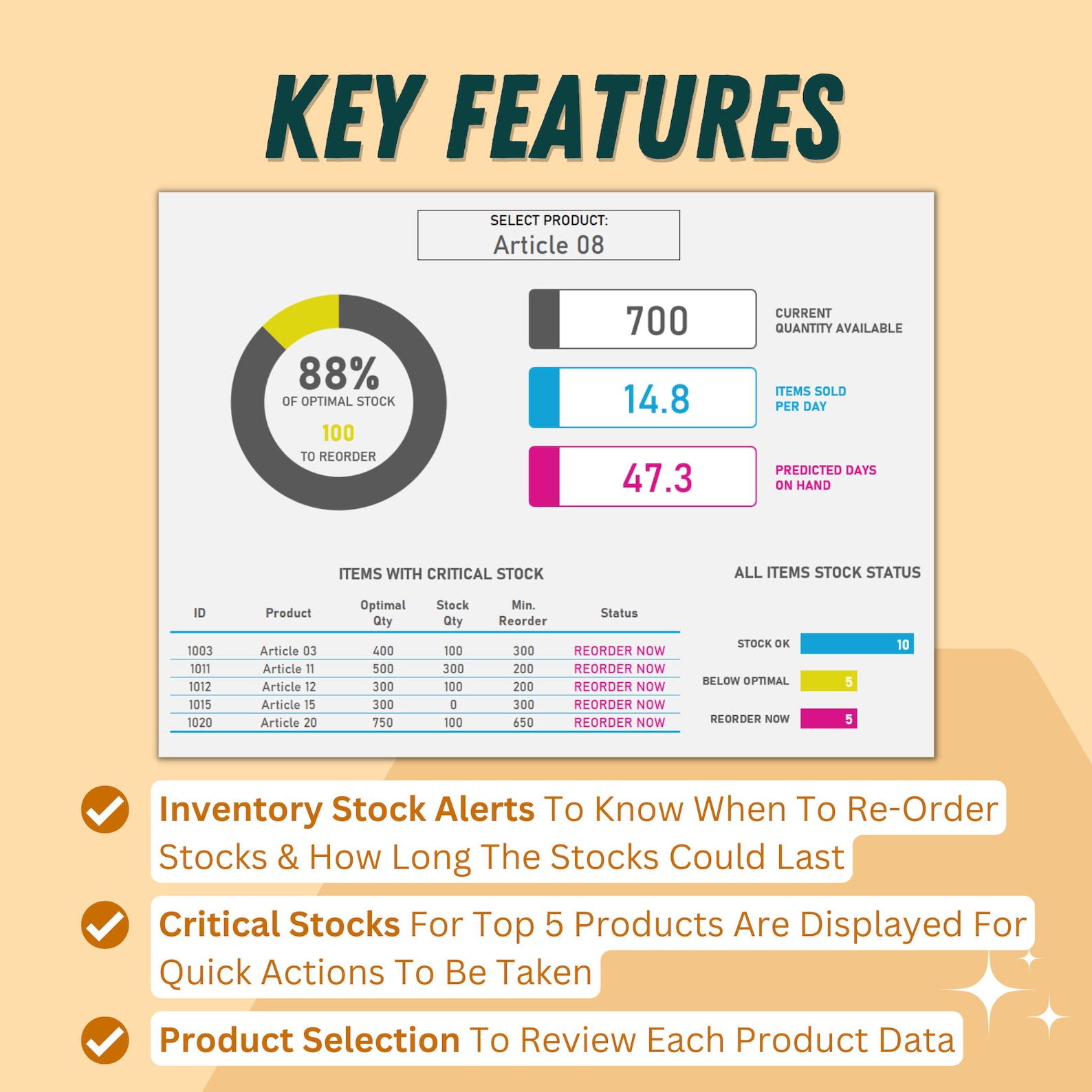 KEY FEATURES

SELECT PRODUCT:
Article 08

88%
OF OPTIMAL STOCK
100
TO REORDER

700
CURRENT QUANTITY AVAILABLE

14.8
ITEMS SOLD PER DAY

47.3
PREDICTED DAYS ON HAND

ITEMS WITH CRITICAL STOCK

| ID | Product | Optimal Qty | Stock Qty | Min. Reorder | Status |
|---|---|---|---|---|---|
| 1003 | Article 03 | 400 | 100 | 300 | REORDER NOW |
| 1011 | Article 11 | 500 | 300 | 200 | REORDER NOW |
| 1012 | Article 12 | 300 | 100 | 200 | REORDER NOW |
| 1015 | Article 15 | 300 | 0 | 300 | REORDER NOW |
| 1020 | Article 20 | 750 | 100 | 650 | REORDER NOW |

ALL ITEMS STOCK STATUS

STOCK OK 10
BELOW OPTIMAL 5
REORDER NOW 5

Inventory Stock Alerts To Know When To Re-Order Stocks & How Long The Stocks Could Last

Critical Stocks For Top 5 Products Are Displayed For Quick Actions To Be Taken

Product Selection To Review Each Product Data